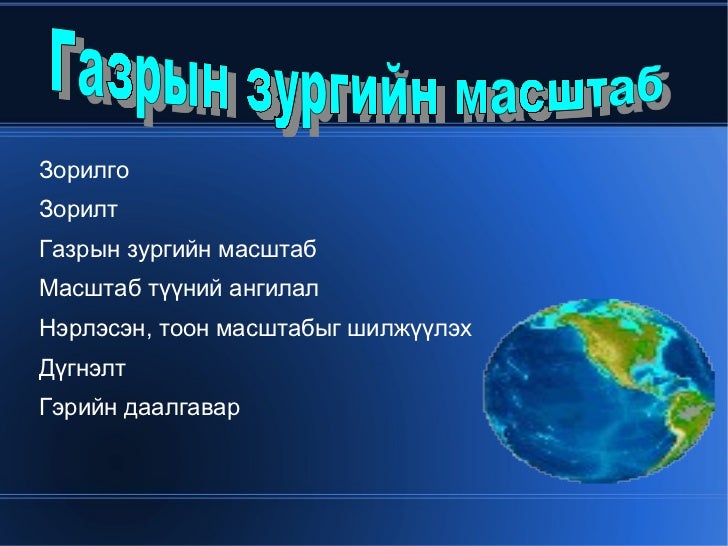 Газрын зургийн масштаб

Зорилго

Зорилт

Газрын зургийн масштаб

Масштаб түүний ангилал

Нэрлэсэн, тоон масштабыг шилжүүлэх

Дүгнэлт

Гэрийн даалгавар